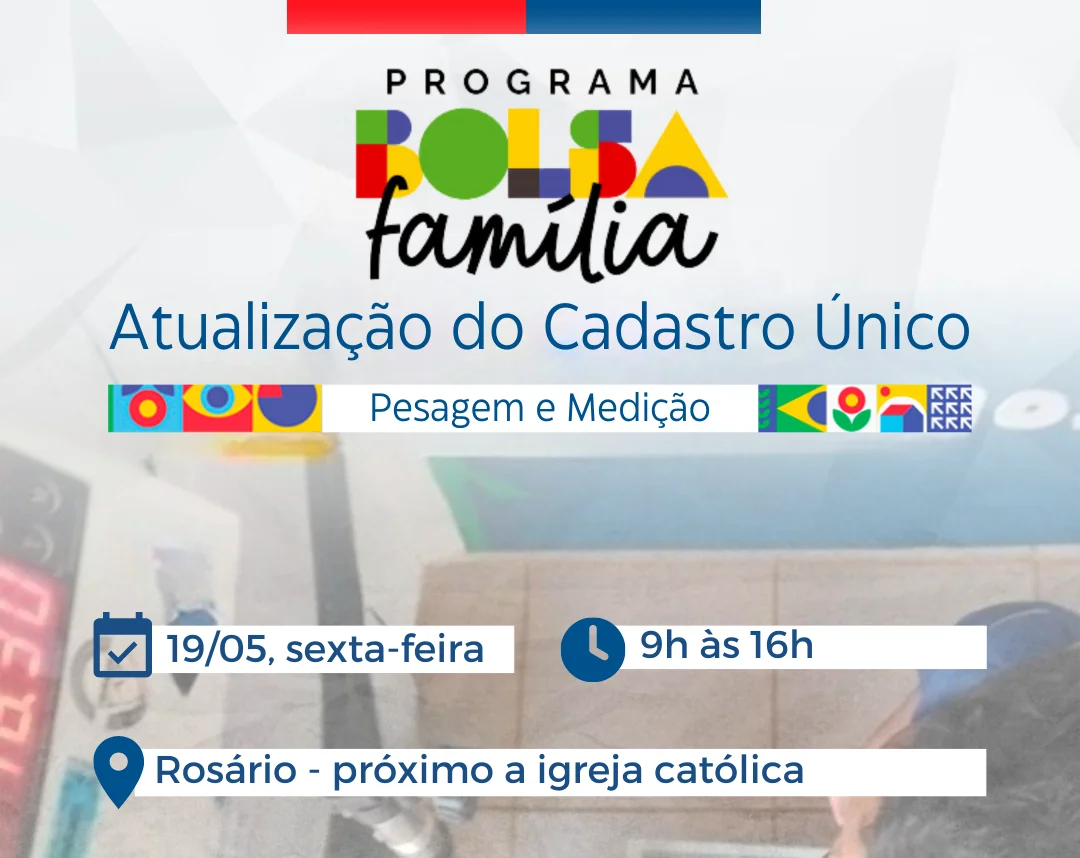 PROGRAMA
BOLSA
família

Atualização do Cadastro Único

Pesagem e Medição

19/05, sexta-feira

9h às 16h

Rosário - próximo a igreja católica